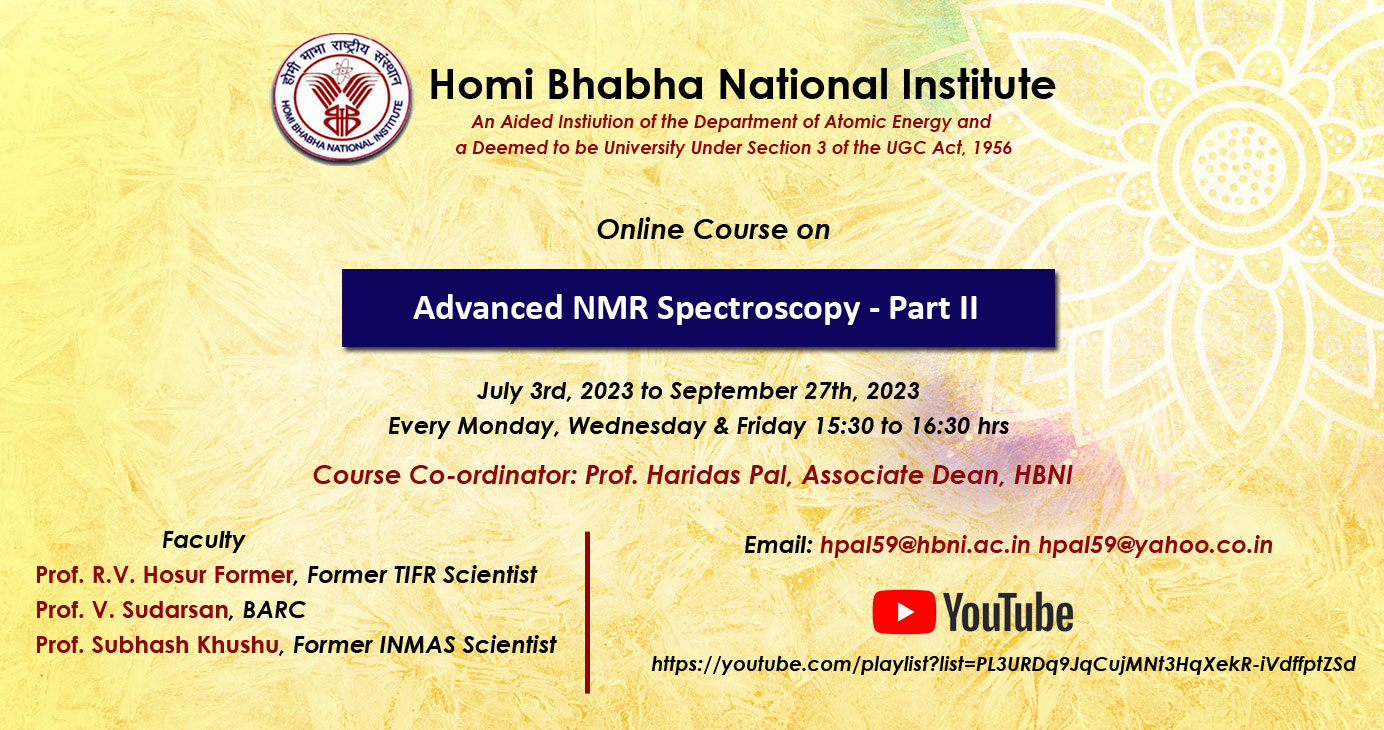 होमी भाभा राष्ट्रीय संस्थान
HOMI BHABHA NATIONAL INSTITUTE

Homi Bhabha National Institute
An Aided Instiution of the Department of Atomic Energy and a Deemed to be University Under Section 3 of the UGC Act, 1956

Online Course on

Advanced NMR Spectroscopy - Part II

July 3rd, 2023 to September 27th, 2023
Every Monday, Wednesday & Friday 15:30 to 16:30 hrs

Course Co-ordinator: Prof. Haridas Pal, Associate Dean, HBNI

Faculty
Prof. R.V. Hosur Former, Former TIFR Scientist
Prof. V. Sudarsan, BARC
Prof. Subhash Khushu, Former INMAS Scientist

Email: hpal59@hbni.ac.in hpal59@yahoo.co.in

YouTube

https://youtube.com/playlist?list=PL3URDq9JqCujMNt3HqXekR-iVdffptZSd